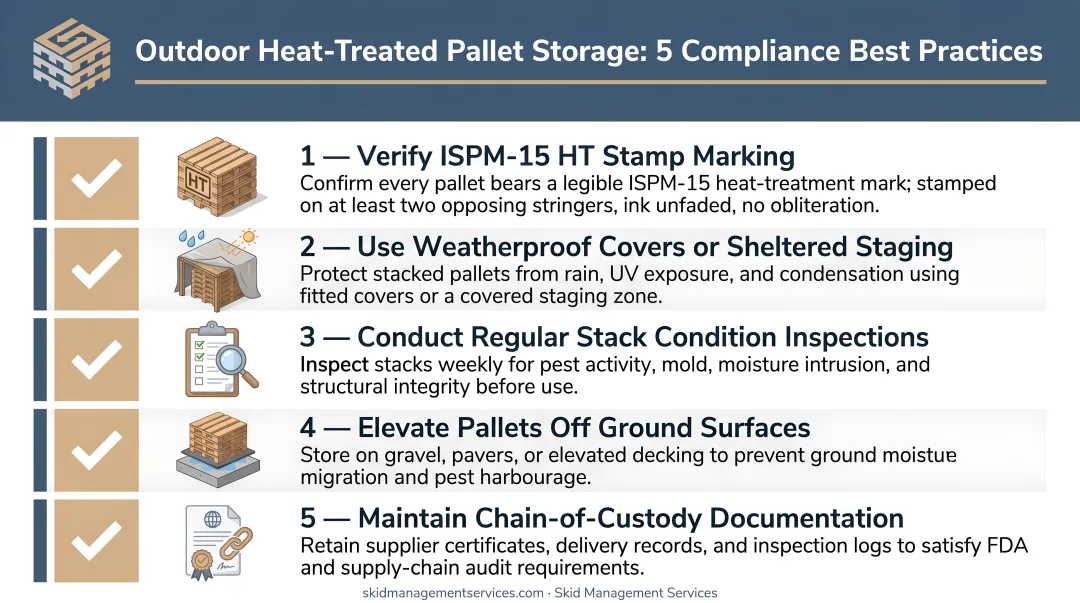 Outdoor Heat-Treated Pallet Storage: 5 Compliance Best Practices

HT

1 — Verify ISPM-15 HT Stamp Marking
Confirm every pallet bears a legible ISPM-15 heat-treatment mark; stamped on at least two opposing stringers, ink unfaded, no obliteration.

2 — Use Weatherproof Covers or Sheltered Staging
Protect stacked pallets from rain, UV exposure, and condensation using fitted covers or a covered staging zone.

3 — Conduct Regular Stack Condition Inspections
Inspect stacks weekly for pest activity, mold, moisture intrusion, and structural integrity before use.

4 — Elevate Pallets Off Ground Surfaces
Store on gravel, pavers, or elevated decking to prevent ground moistue migration and pest harbourage.

5 — Maintain Chain-of-Custody Documentation
Retain supplier certificates, delivery records, and inspection logs to satisfy FDA and supply-chain audit requirements.

skidmanagementservices.com · Skid Management Services